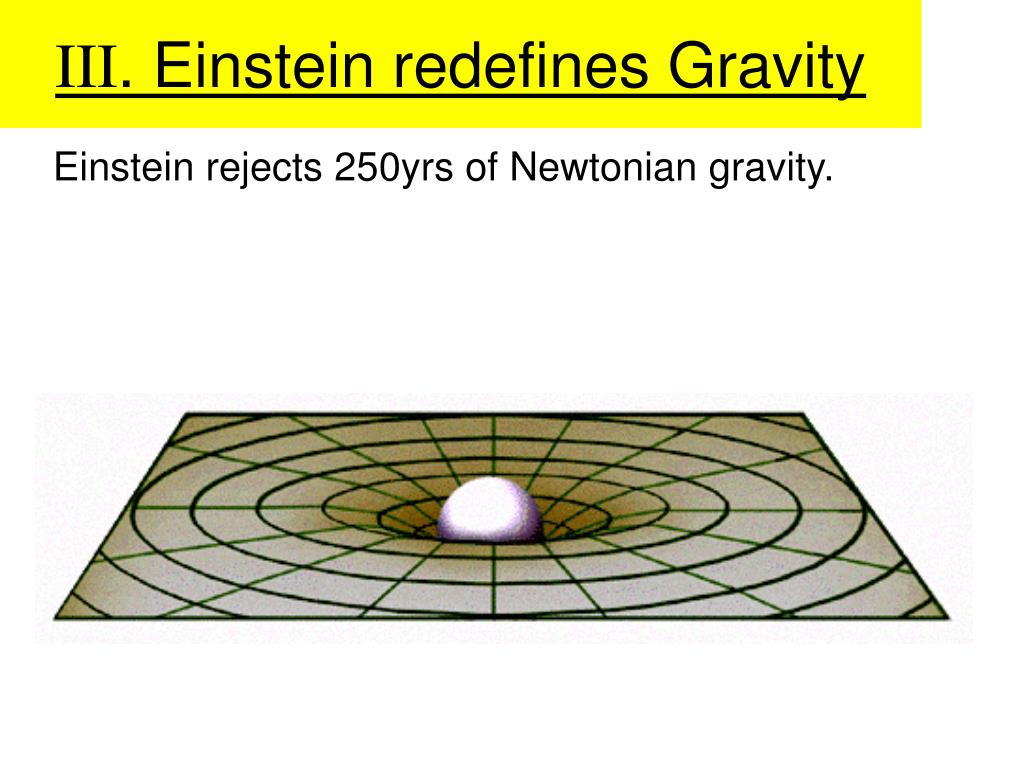 III. Einstein redefines Gravity

Einstein rejects 250yrs of Newtonian gravity.